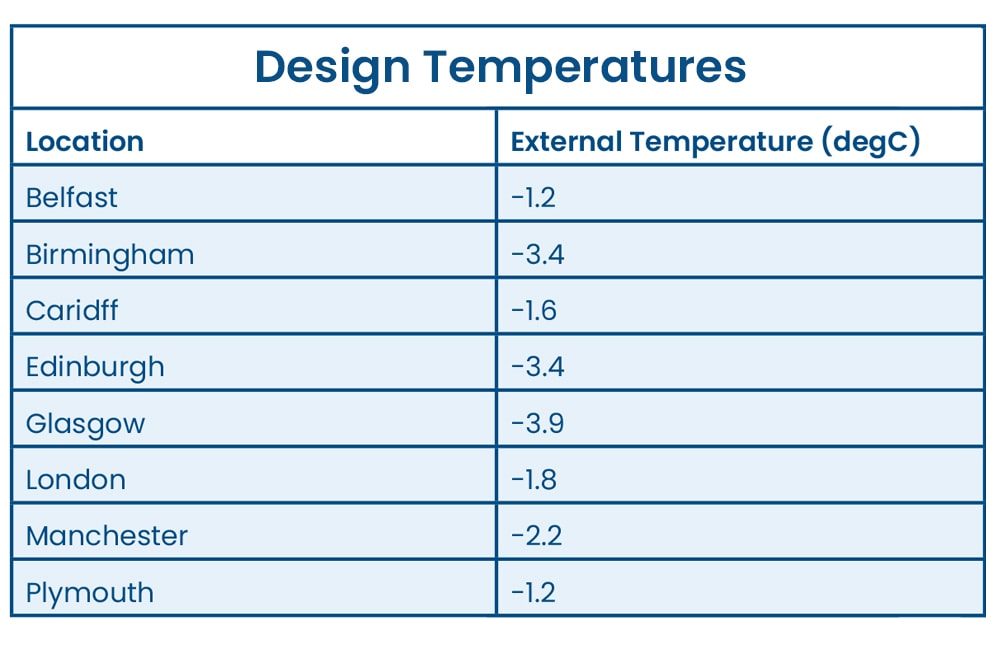 Design Temperatures

| Location | External Temperature (degC) |
|---|---|
| Belfast | -1.2 |
| Birmingham | -3.4 |
| Caridff | -1.6 |
| Edinburgh | -3.4 |
| Glasgow | -3.9 |
| London | -1.8 |
| Manchester | -2.2 |
| Plymouth | -1.2 |